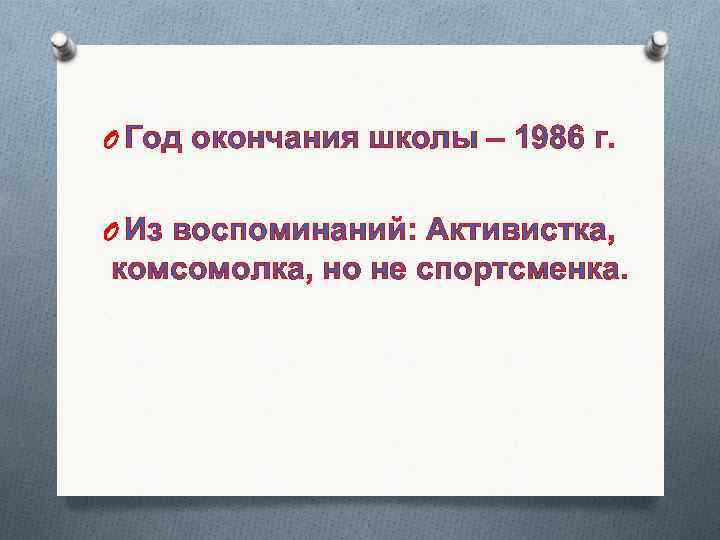 Год окончания школы – 1986 г.

Из воспоминаний: Активистка, комсомолка, но не спортсменка.